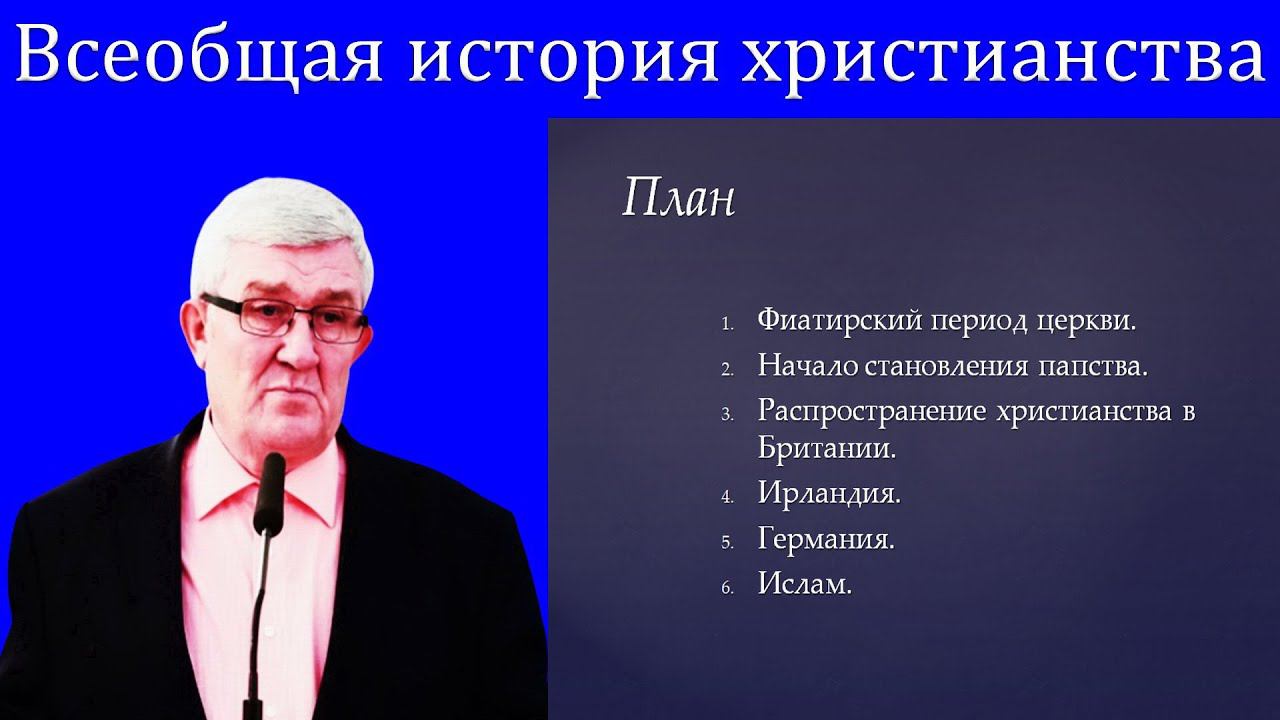 Всеобщая история христианства

План

1. Фиатирский период церкви.
2. Начало становления папства.
3. Распространение христианства в Британии.
4. Ирландия.
5. Германия.
6. Ислам.